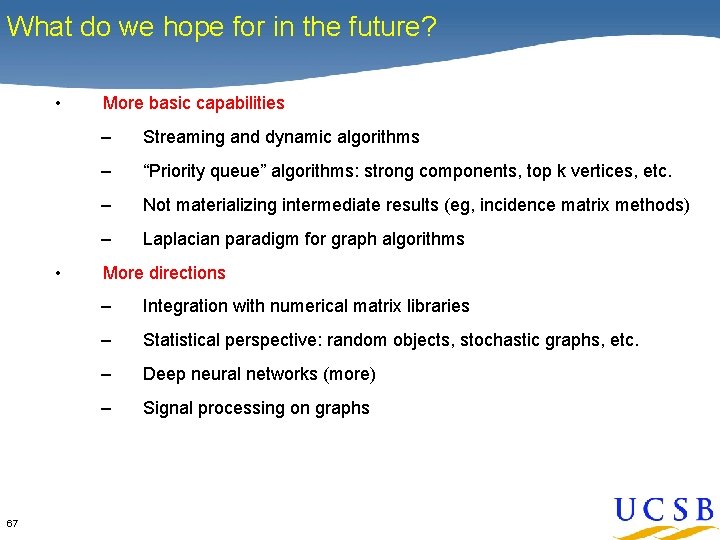 What do we hope for in the future?

• More basic capabilities

– Streaming and dynamic algorithms

– “Priority queue” algorithms: strong components, top k vertices, etc.

– Not materializing intermediate results (eg, incidence matrix methods)

– Laplacian paradigm for graph algorithms

• More directions

– Integration with numerical matrix libraries

– Statistical perspective: random objects, stochastic graphs, etc.

– Deep neural networks (more)

– Signal processing on graphs

67

UCSB